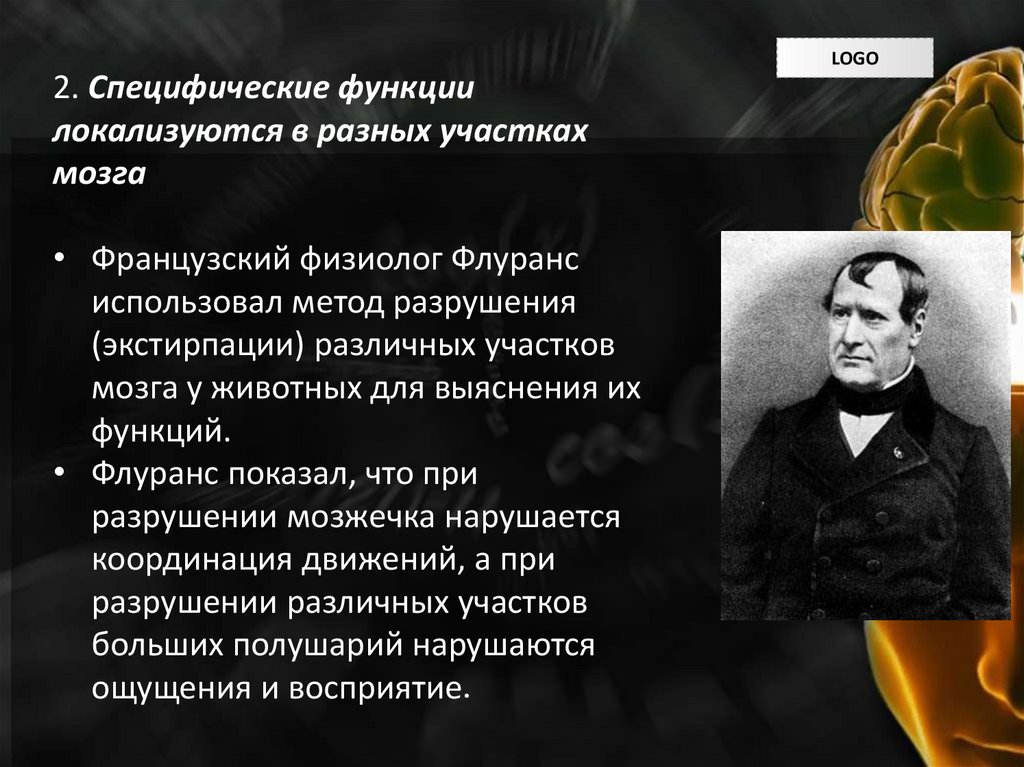 LOGO

2. Специфические функции локализуются в разных участках мозга

• Французский физиолог Флуранс использовал метод разрушения (экстирпации) различных участков мозга у животных для выяснения их функций.
• Флуранс показал, что при разрушении мозжечка нарушается координация движений, а при разрушении различных участков больших полушарий нарушаются ощущения и восприятие.